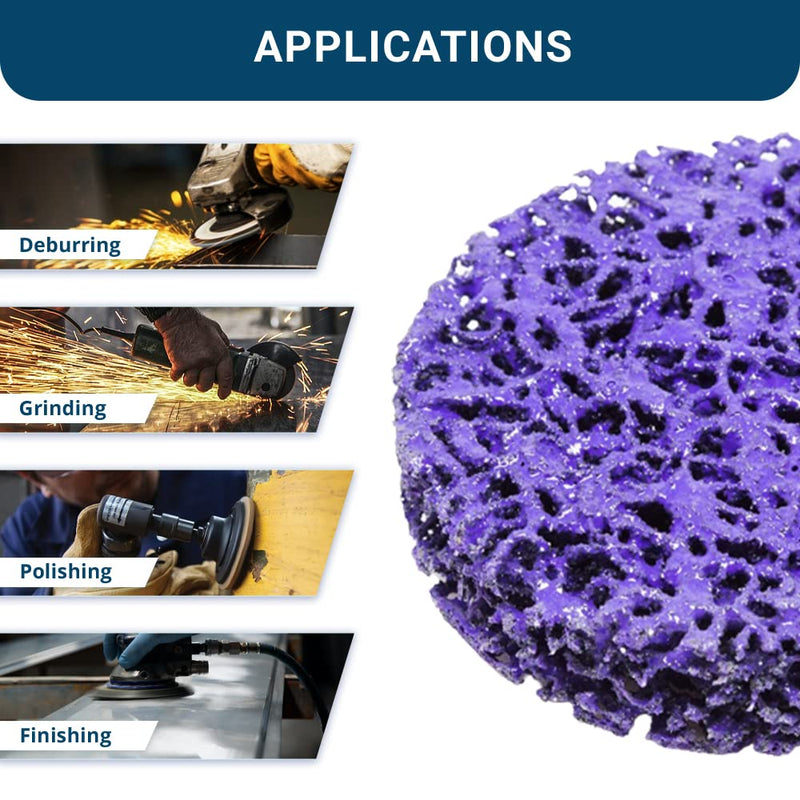 APPLICATIONS

Deburring

Grinding

Polishing

Finishing